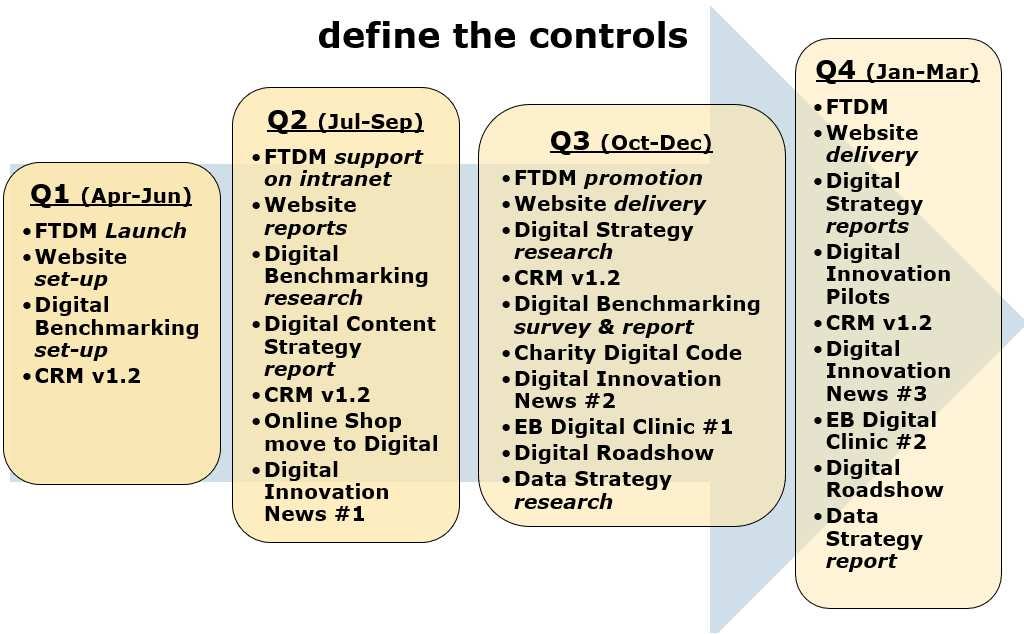 define the controls

Q1 (Apr-Jun)
• FTDM Launch
• Website set-up
• Digital Benchmarking set-up
• CRM v1.2

Q2 (Jul-Sep)
• FTDM support on intranet
• Website reports
• Digital Benchmarking research
• Digital Content Strategy report
• CRM v1.2
• Online Shop move to Digital
• Digital Innovation News #1

Q3 (Oct-Dec)
• FTDM promotion
• Website delivery
• Digital Strategy research
• CRM v1.2
• Digital Benchmarking survey & report
• Charity Digital Code
• Digital Innovation News #2
• EB Digital Clinic #1
• Digital Roadshow
• Data Strategy research

Q4 (Jan-Mar)
• FTDM
• Website delivery
• Digital Strategy reports
• Digital Innovation Pilots
• CRM v1.2
• Digital Innovation News #3
• EB Digital Clinic #2
• Digital Roadshow
• Data Strategy report